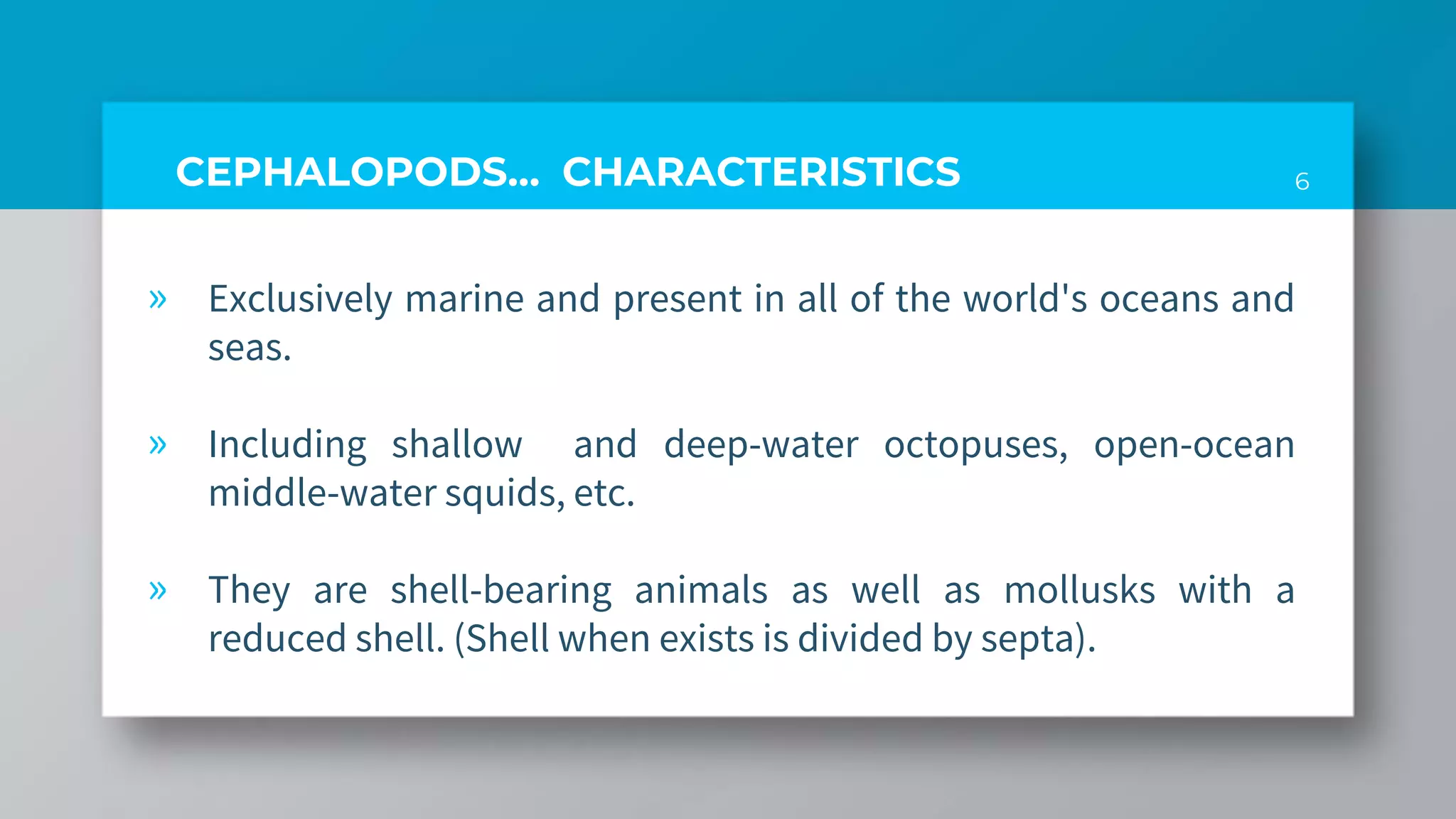 CEPHALOPODS... CHARACTERISTICS

6

» Exclusively marine and present in all of the world's oceans and seas.

» Including shallow and deep-water octopuses, open-ocean middle-water squids, etc.

» They are shell-bearing animals as well as mollusks with a reduced shell. (Shell when exists is divided by septa).